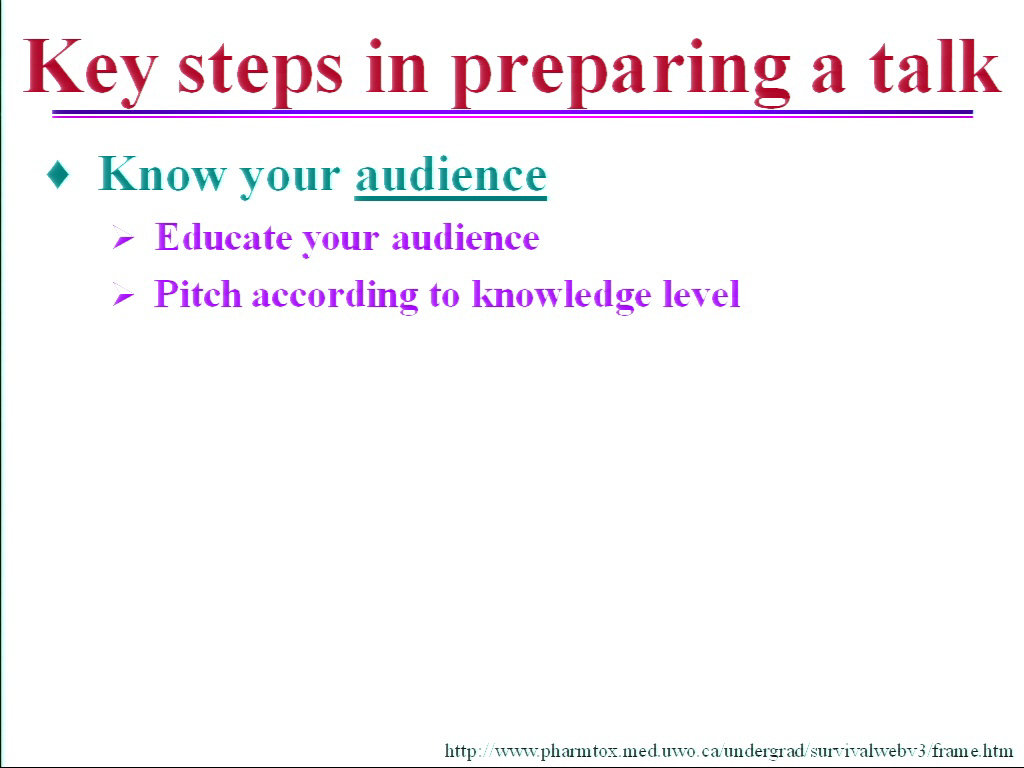 Key steps in preparing a talk

♦ Know your audience
 ➢ Educate your audience
 ➢ Pitch according to knowledge level

http://www.pharmtox.med.uwo.ca/undergrad/survivalwebv3/frame.htm